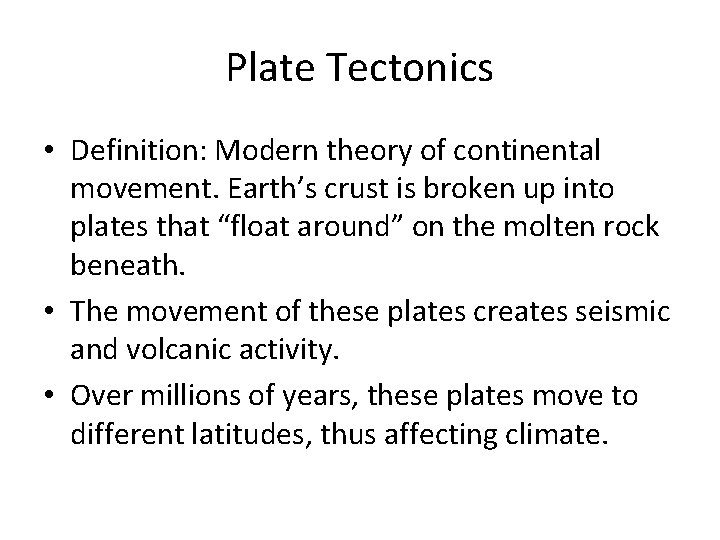 Plate Tectonics

• Definition: Modern theory of continental movement. Earth’s crust is broken up into plates that “float around” on the molten rock beneath.
• The movement of these plates creates seismic and volcanic activity.
• Over millions of years, these plates move to different latitudes, thus affecting climate.